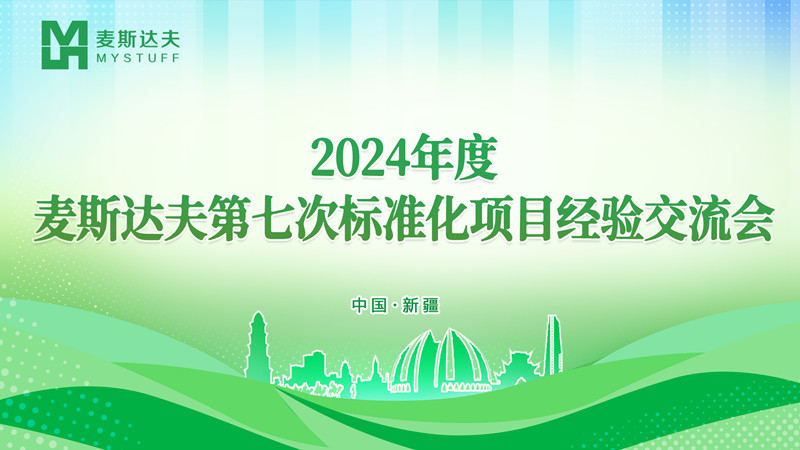 麦斯达夫
MYSTUFF

2024年度
麦斯达夫第七次标准化项目经验交流会

中国·新疆